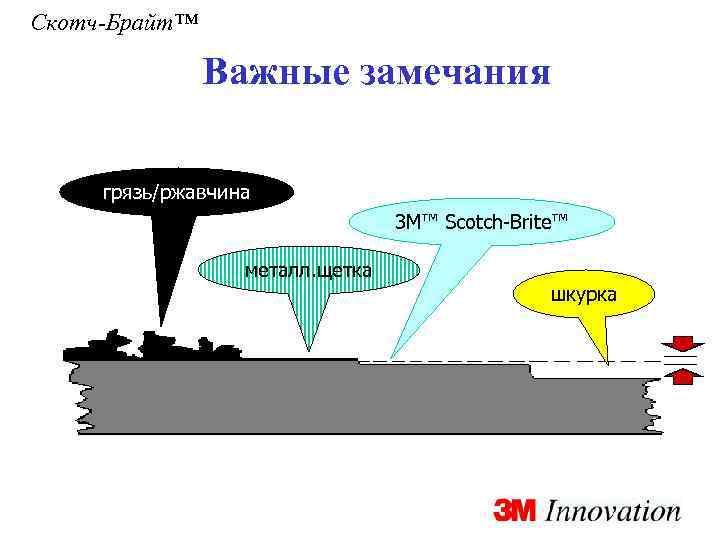 Скотч-Брайт™

Важные замечания

грязь/ржавчина

3M™ Scotch-Brite™

металл.щетка

шкурка

3M Innovation